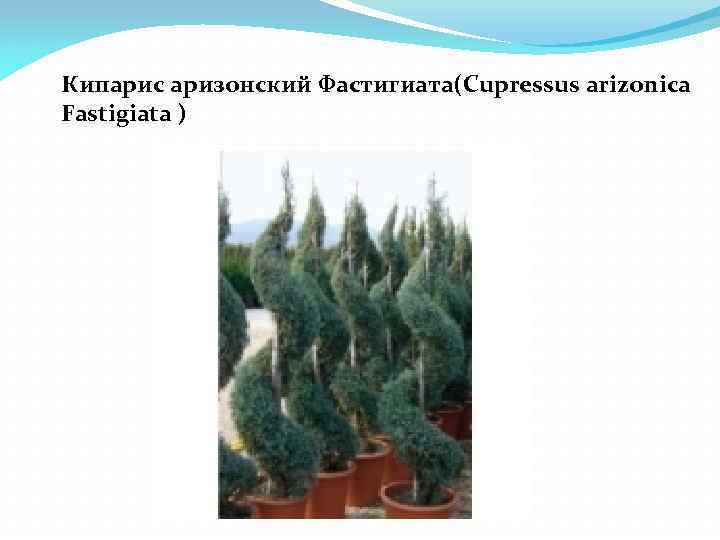 Кипарис аризонский Фастигиата(Cupressus arizonica Fastigiata )